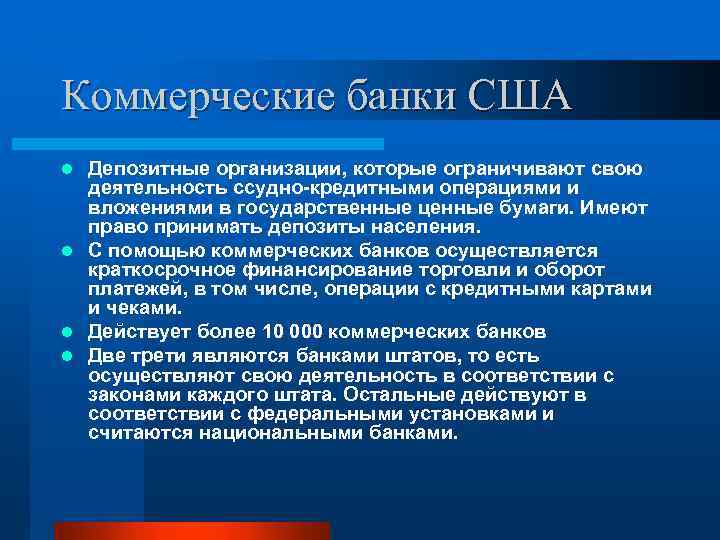 Коммерческие банки США

- Депозитные организации, которые ограничивают свою деятельность ссудно-кредитными операциями и вложениями в государственные ценные бумаги. Имеют право принимать депозиты населения.
- С помощью коммерческих банков осуществляется краткосрочное финансирование торговли и оборот платежей, в том числе, операции с кредитными картами и чеками.
- Действует более 10 000 коммерческих банков
- Две трети являются банками штатов, то есть осуществляют свою деятельность в соответствии с законами каждого штата. Остальные действуют в соответствии с федеральными установками и считаются национальными банками.